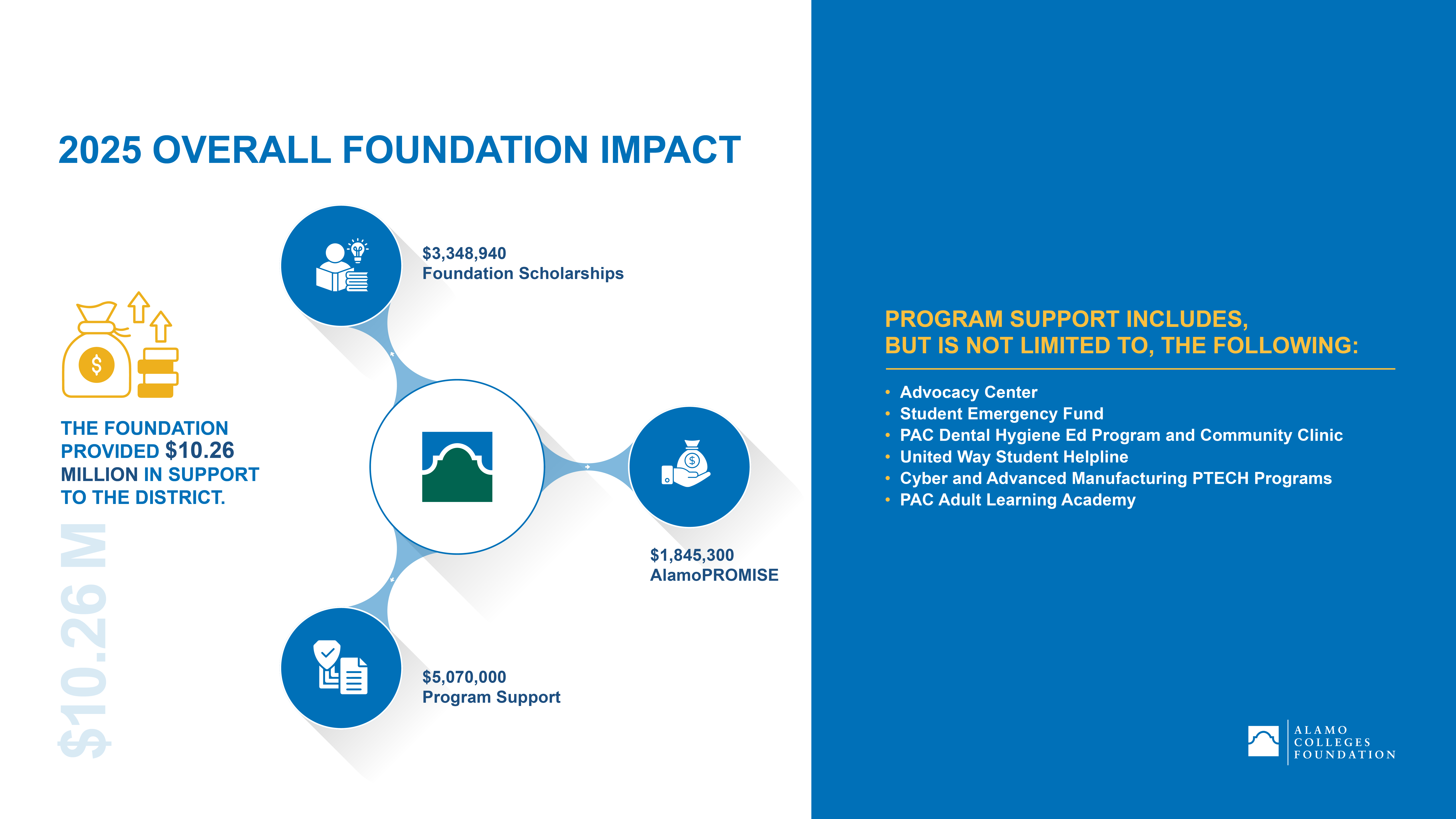 2025 OVERALL FOUNDATION IMPACT

THE FOUNDATION PROVIDED $10.26 MILLION IN SUPPORT TO THE DISTRICT.

$10.26 M

$3,348,940
Foundation Scholarships

$1,845,300
AlamoPROMISE

$5,070,000
Program Support

PROGRAM SUPPORT INCLUDES, BUT IS NOT LIMITED TO, THE FOLLOWING:

• Advocacy Center
• Student Emergency Fund
• PAC Dental Hygiene Ed Program and Community Clinic
• United Way Student Helpline
• Cyber and Advanced Manufacturing PTECH Programs
• PAC Adult Learning Academy

ALAMO COLLEGES FOUNDATION